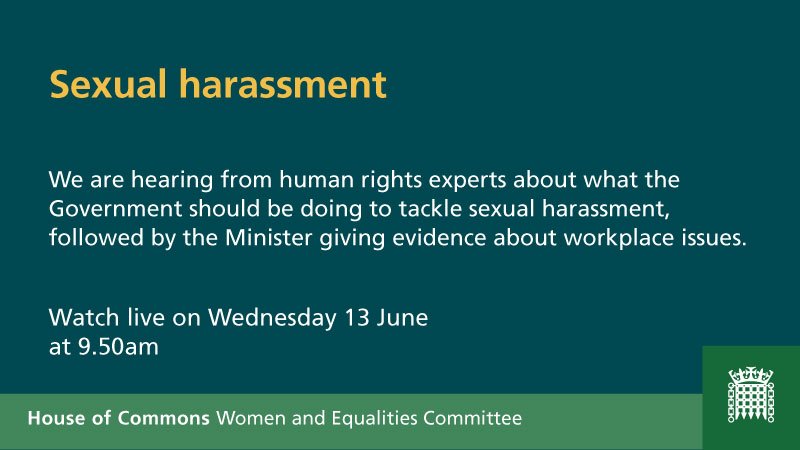 Sexual harassment

We are hearing from human rights experts about what the Government should be doing to tackle sexual harassment, followed by the Minister giving evidence about workplace issues.

Watch live on Wednesday 13 June at 9.50am

House of Commons Women and Equalities Committee